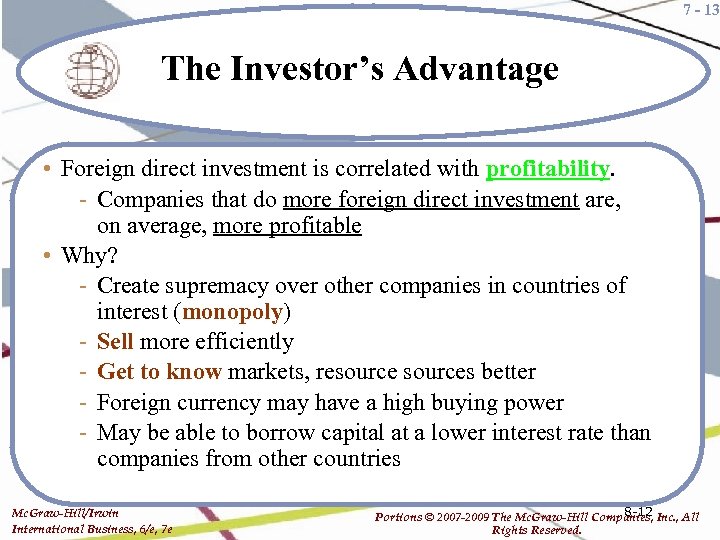 7 - 13

The Investor's Advantage

• Foreign direct investment is correlated with profitability.
- Companies that do more foreign direct investment are, on average, more profitable
• Why?
- Create supremacy over other companies in countries of interest (monopoly)
- Sell more efficiently
- Get to know markets, resource sources better
- Foreign currency may have a high buying power
- May be able to borrow capital at a lower interest rate than companies from other countries

McGraw-Hill/Irwin
International Business, 6/e, 7e

8-12

Portions © 2007-2009 The McGraw-Hill Companies, Inc., All Rights Reserved.